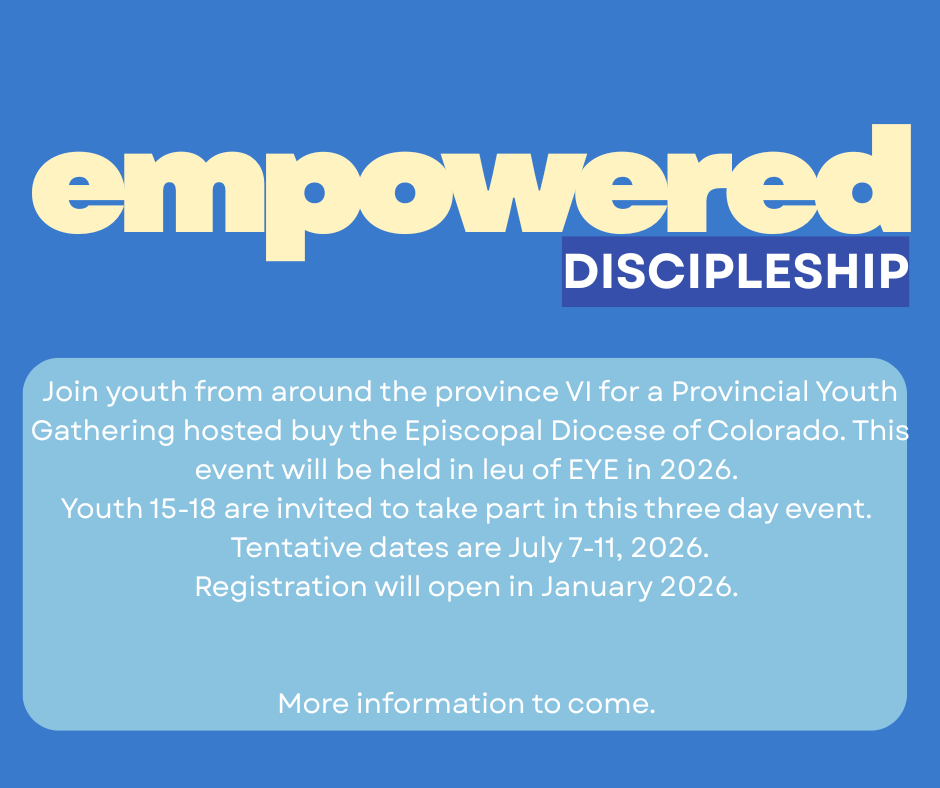 empowered
DISCIPLESHIP

Join youth from around the province VI for a Provincial Youth Gathering hosted buy the Episcopal Diocese of Colorado. This event will be held in leu of EYE in 2026.
Youth 15-18 are invited to take part in this three day event.
Tentative dates are July 7-11, 2026.
Registration will open in January 2026.

More information to come.